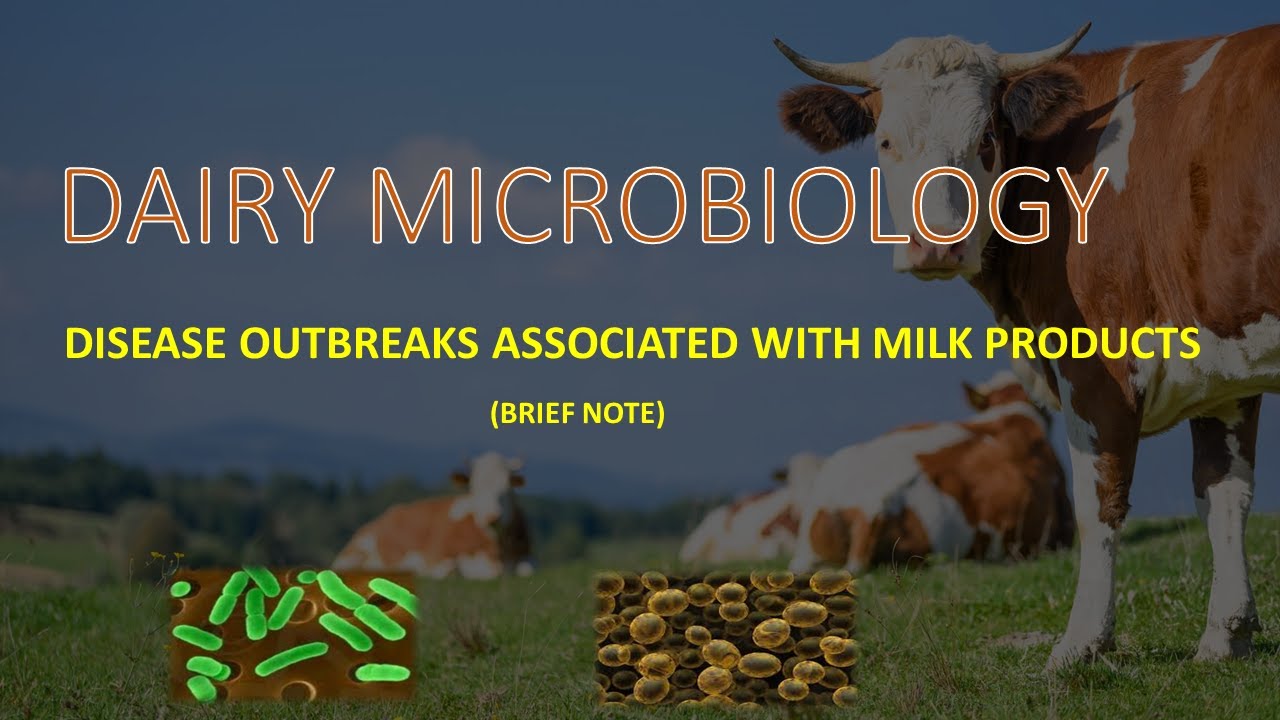 DAIRY MICROBIOLOGY

DISEASE OUTBREAKS ASSOCIATED WITH MILK PRODUCTS

(BRIEF NOTE)